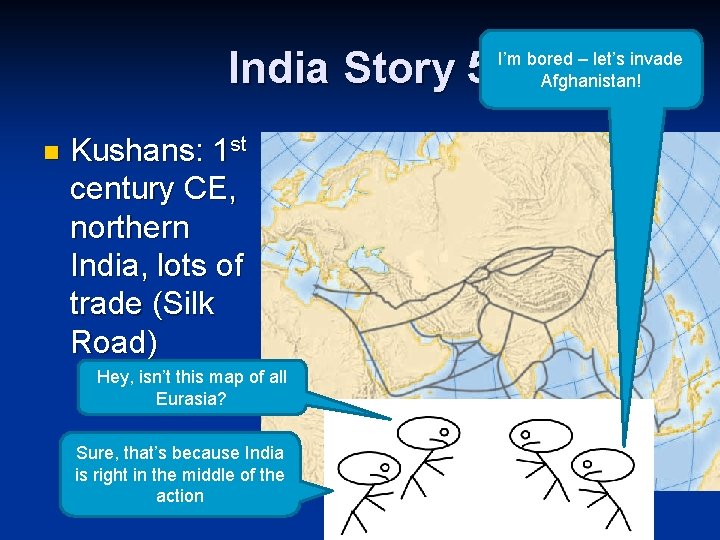 India Story 5

I'm bored – let's invade Afghanistan!

Kushans: 1$^{st}$ century CE, northern India, lots of trade (Silk Road)

Hey, isn't this map of all Eurasia?

Sure, that's because India is right in the middle of the action